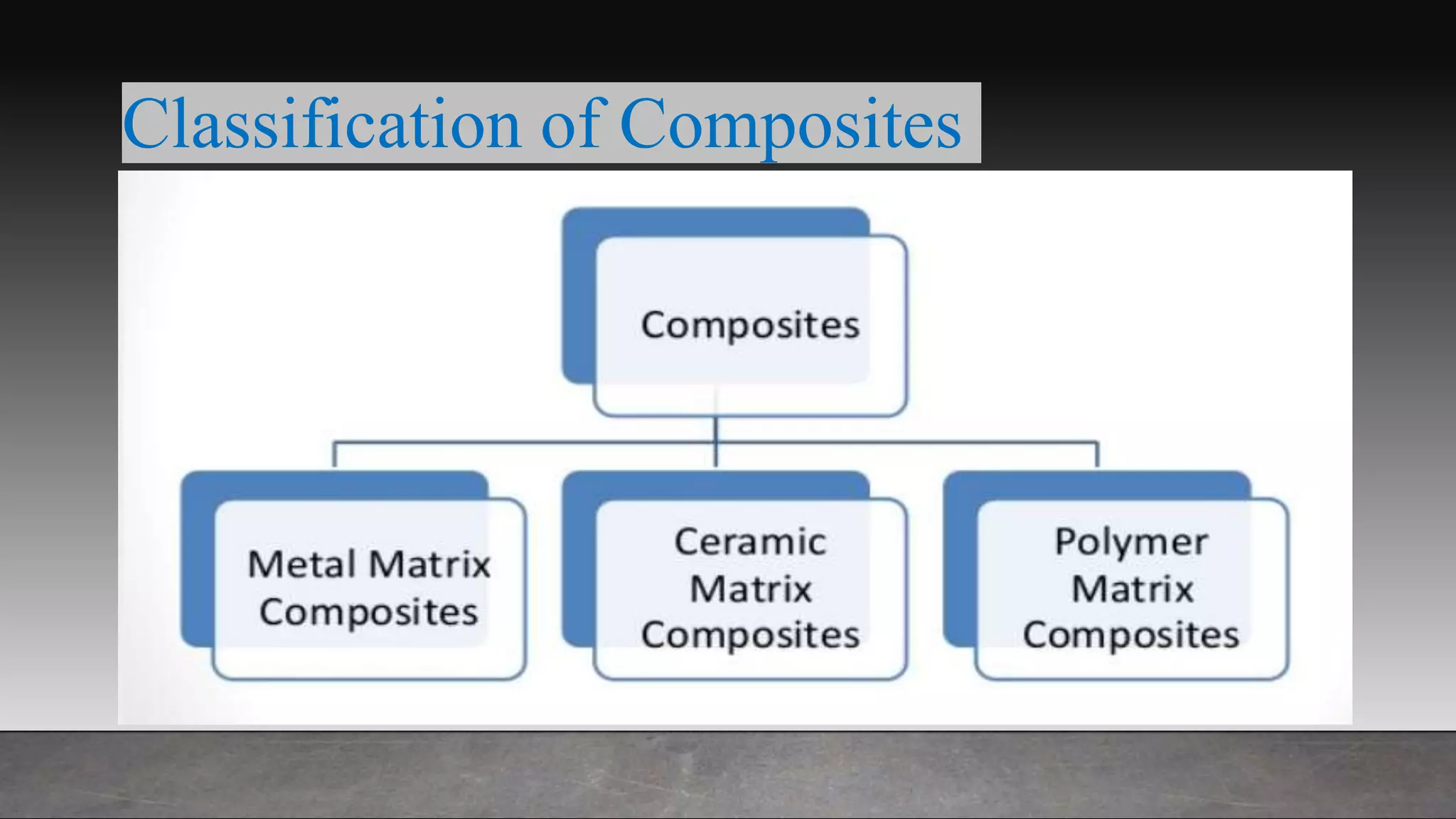 Classification of Composites

Composites

Metal Matrix Composites

Ceramic Matrix Composites

Polymer Matrix Composites